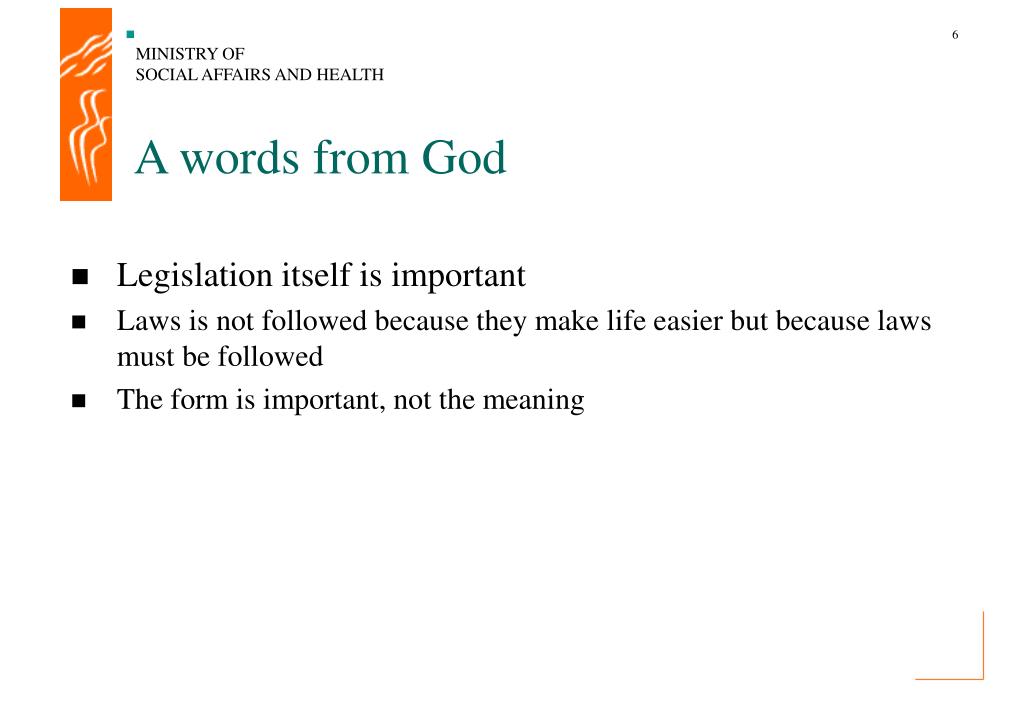 6

MINISTRY OF
SOCIAL AFFAIRS AND HEALTH

A words from God

- Legislation itself is important
- Laws is not followed because they make life easier but because laws must be followed
- The form is important, not the meaning